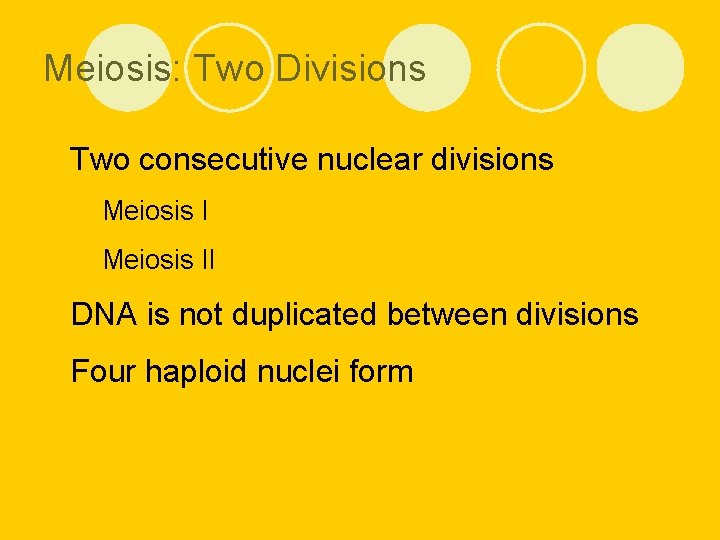 Meiosis: Two Divisions

Two consecutive nuclear divisions

Meiosis I

Meiosis II

DNA is not duplicated between divisions

Four haploid nuclei form